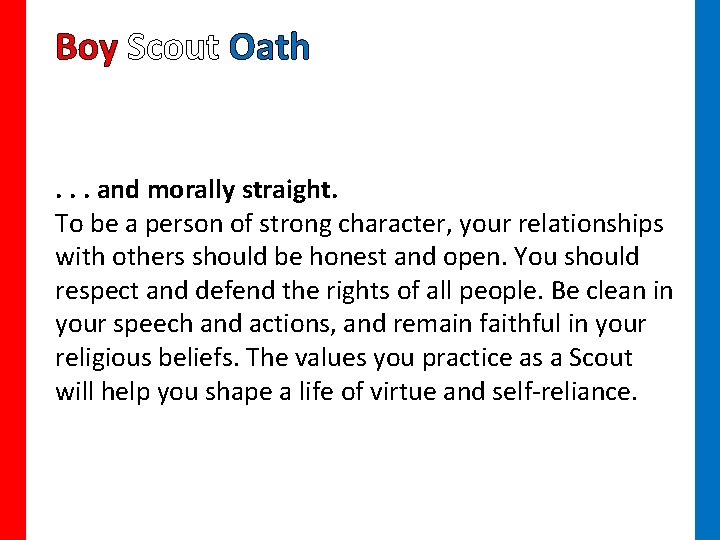 Boy Scout Oath

. . . and morally straight.
To be a person of strong character, your relationships with others should be honest and open. You should respect and defend the rights of all people. Be clean in your speech and actions, and remain faithful in your religious beliefs. The values you practice as a Scout will help you shape a life of virtue and self-reliance.